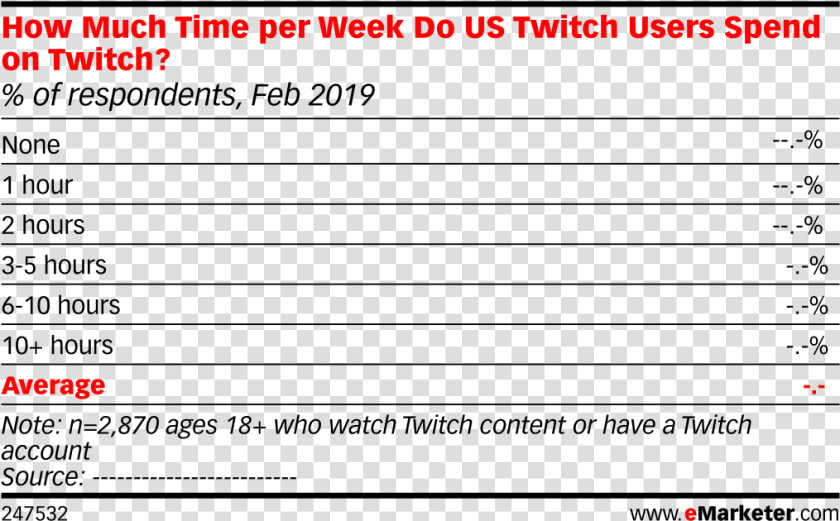 How Much Time per Week Do US Twitch Users Spend on Twitch?
% of respondents, Feb 2019

| | |
|---|---|
| None | --.-% |
| 1 hour | --.-% |
| 2 hours | --.-% |
| 3-5 hours | -.-% |
| 6-10 hours | -.-% |
| 10+ hours | -.-% |
| Average | -.- |

Note: n=2,870 ages 18+ who watch Twitch content or have a Twitch account
Source: ------------------------

247532 www.eMarketer.com